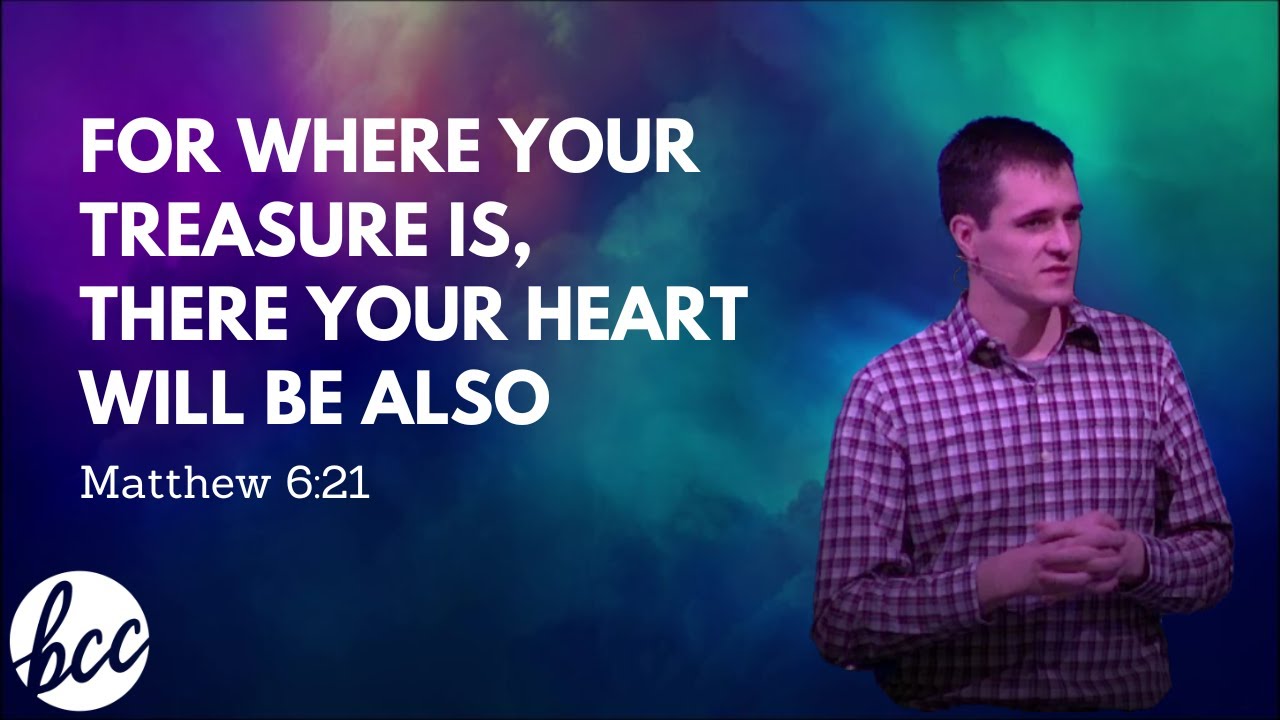 FOR WHERE YOUR TREASURE IS, THERE YOUR HEART WILL BE ALSO

Matthew 6:21

bcc